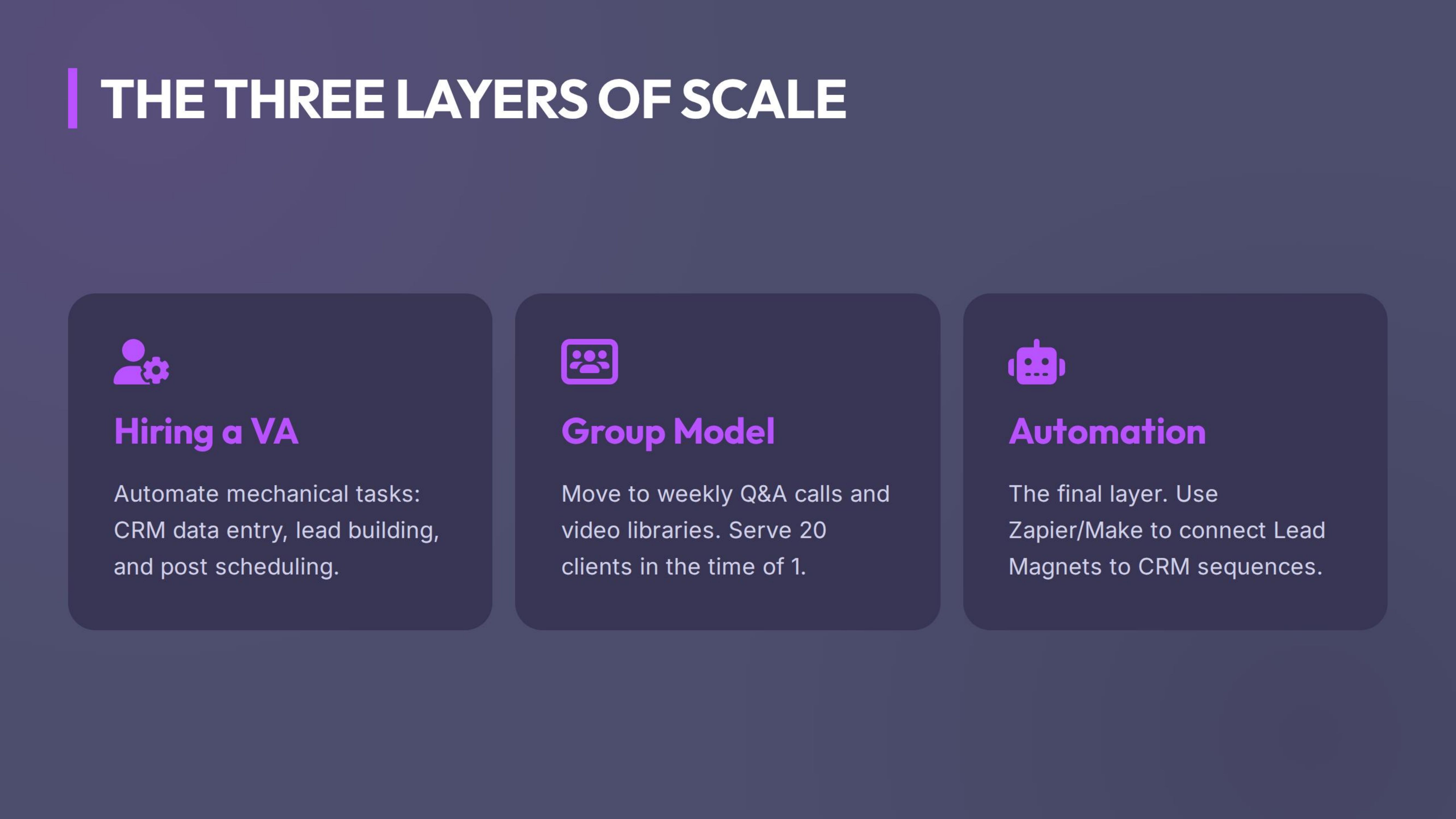 THE THREE LAYERS OF SCALE

Hiring a VA

Automate mechanical tasks: CRM data entry, lead building, and post scheduling.

Group Model

Move to weekly Q&A calls and video libraries. Serve 20 clients in the time of 1.

Automation

The final layer. Use Zapier/Make to connect Lead Magnets to CRM sequences.